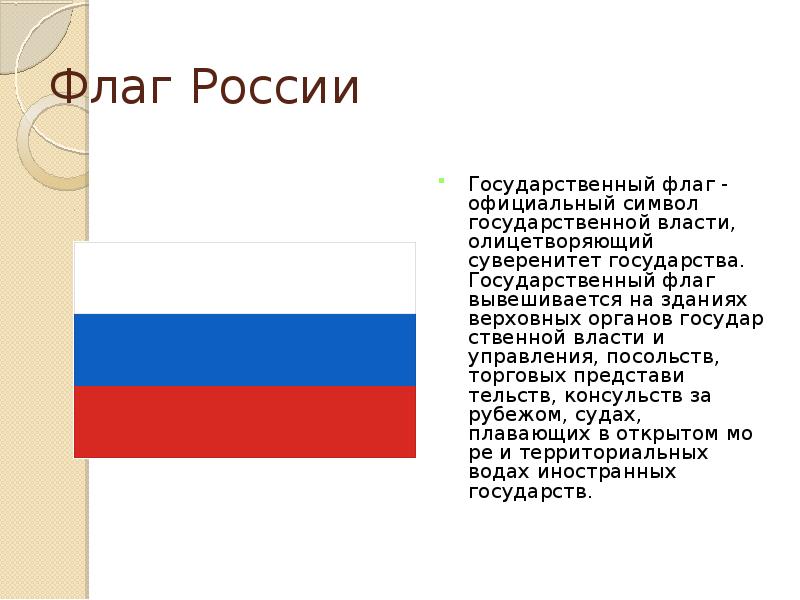 Флаг России

Государственный флаг - официальный символ государственной власти, олицетворяющий суверенитет государства. Государственный флаг вывешивается на зданиях верховных органов государ ственной власти и управления, посольств, торговых представи тельств, консульств за рубежом, судах, плавающих в открытом мо ре и территориальных водах иностранных государств.